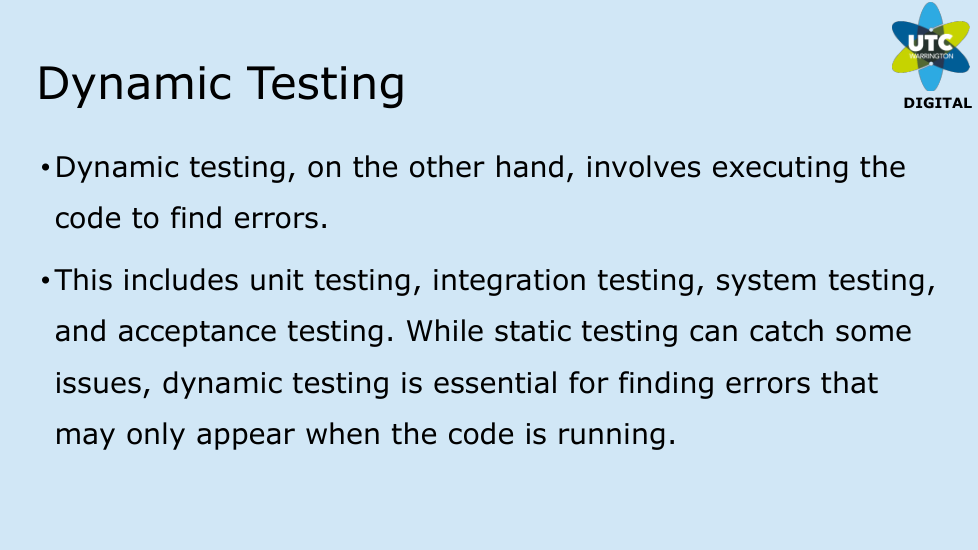 UTC
WARRINGTON
DIGITAL

Dynamic Testing

• Dynamic testing, on the other hand, involves executing the code to find errors.

• This includes unit testing, integration testing, system testing, and acceptance testing. While static testing can catch some issues, dynamic testing is essential for finding errors that may only appear when the code is running.